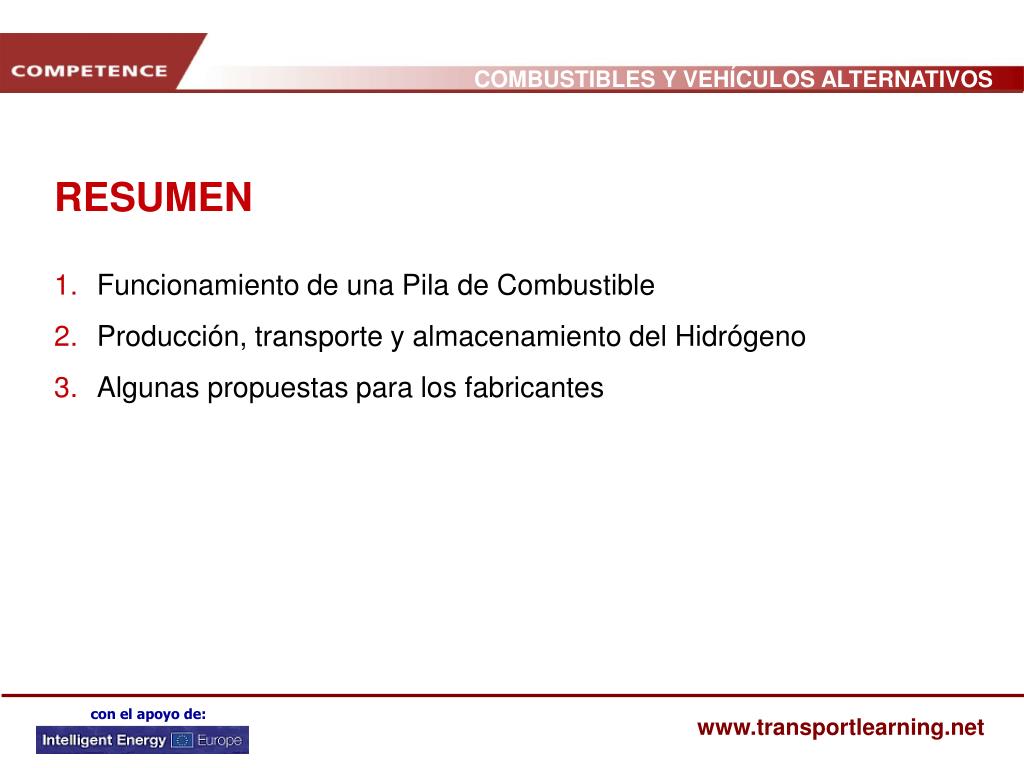 COMPETENCE

COMBUSTIBLES Y VEHÍCULOS ALTERNATIVOS

RESUMEN

1. Funcionamiento de una Pila de Combustible
2. Producción, transporte y almacenamiento del Hidrógeno
3. Algunas propuestas para los fabricantes

con el apoyo de:

Intelligent Energy Europe

www.transportlearning.net